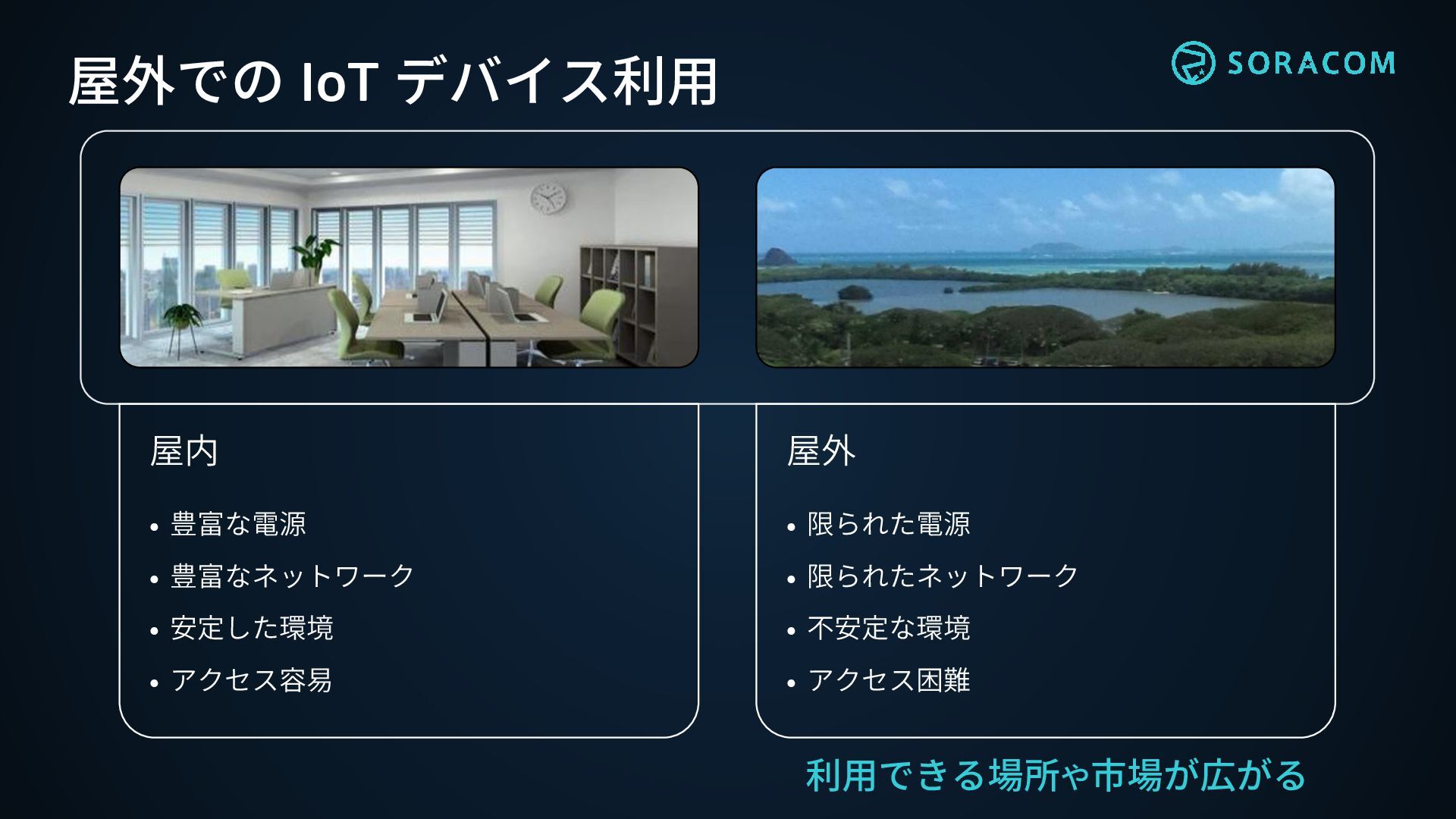 屋外での IoT デバイス利用

SORACOM

屋内

• 豊富な電源
• 豊富なネットワーク
• 安定した環境
• アクセス容易

屋外

• 限られた電源
• 限られたネットワーク
• 不安定な環境
• アクセス困難

利用できる場所や市場が広がる